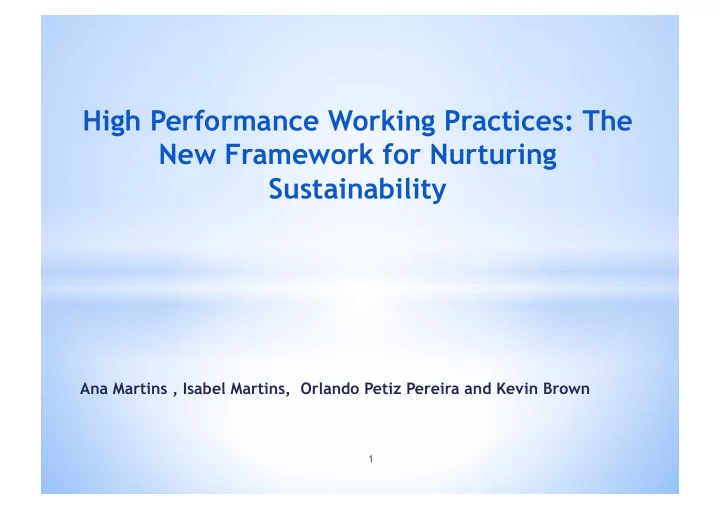 High Performance Working Practices: The New Framework for Nurturing Sustainability

Ana Martins , Isabel Martins,  Orlando Petiz Pereira and Kevin Brown

1